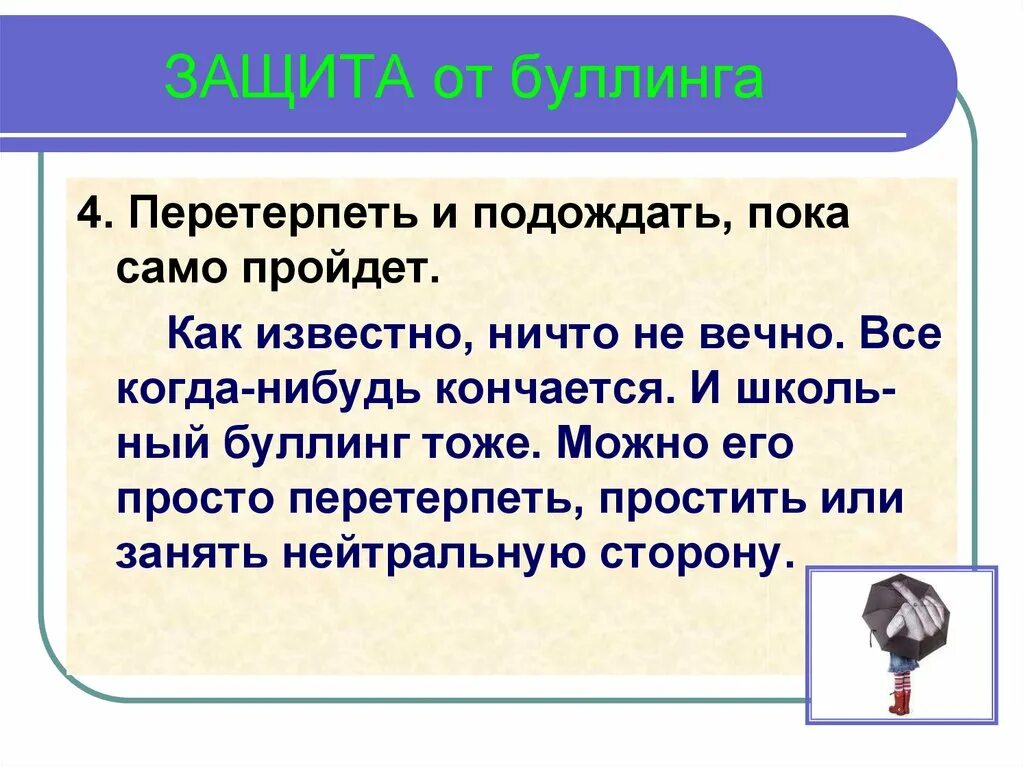 ЗАЩИТА от буллинга

4. Перетерпеть и подождать, пока само пройдет.

Как известно, ничто не вечно. Все когда-нибудь кончается. И школьный буллинг тоже. Можно его просто перетерпеть, простить или занять нейтральную сторону.